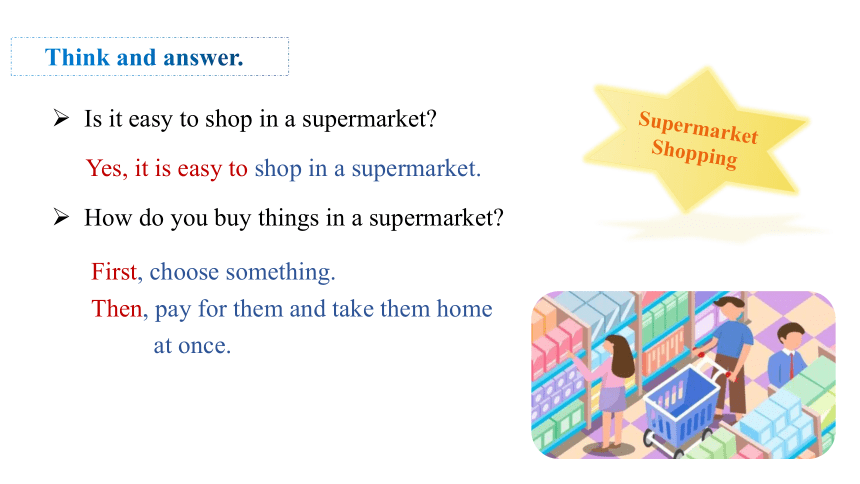 Think and answer.

➢ Is it easy to shop in a supermarket?

Yes, it is easy to shop in a supermarket.

➢ How do you buy things in a supermarket?

First, choose something.
Then, pay for them and take them home at once.

Supermarket Shopping